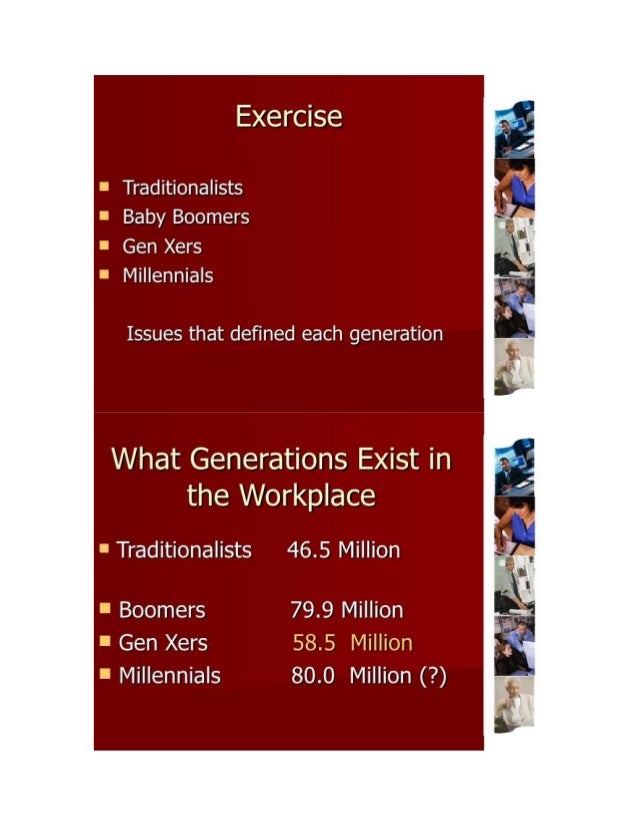 Exercise

- Traditionalists
- Baby Boomers
- Gen Xers
- Millennials

Issues that defined each generation

What Generations Exist in the Workplace

- Traditionalists 46.5 Million
- Boomers 79.9 Million
- Gen Xers 58.5 Million
- Millennials 80.0 Million (?)